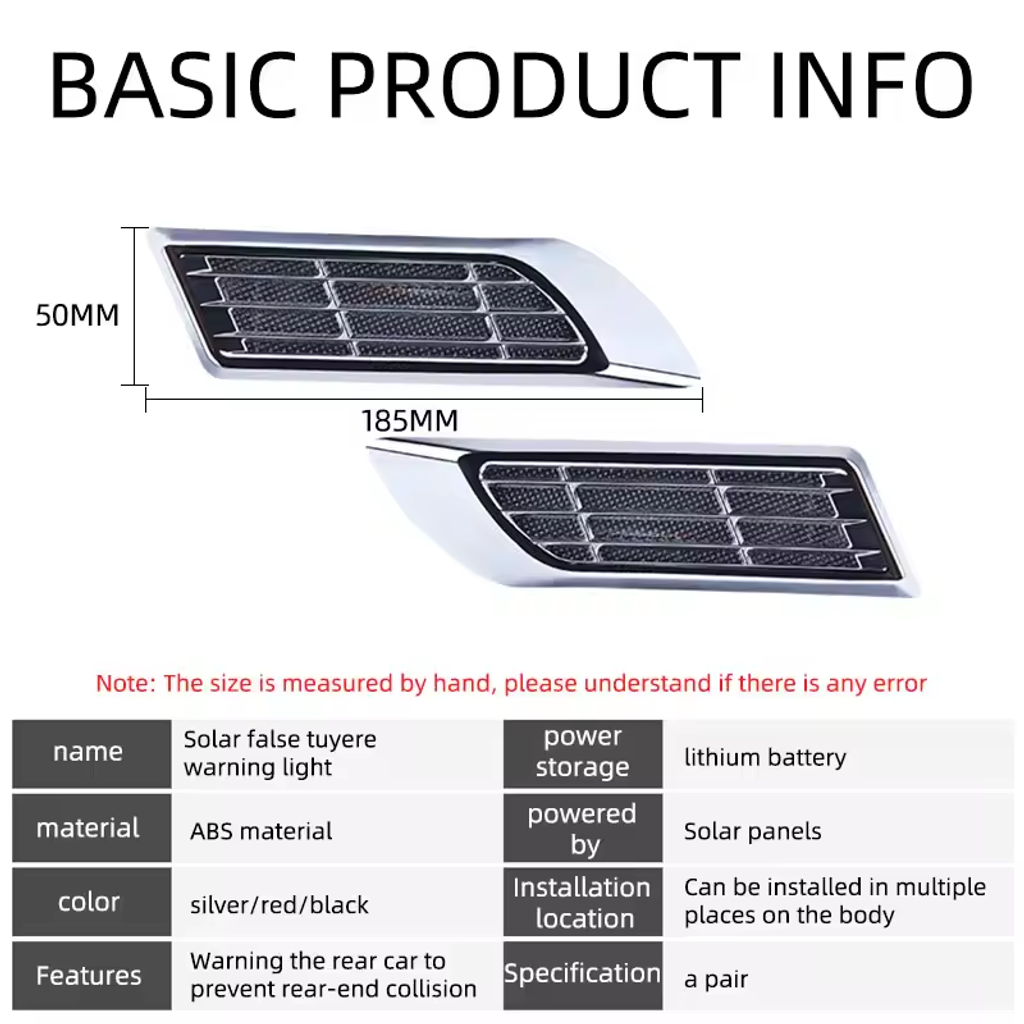 BASIC PRODUCT INFO

50MM

185MM

Note: The size is measured by hand, please understand if there is any error

| name | Solar false tuyere warning light | power storage | lithium battery |
|---|---|---|---|
| material | ABS material | powered by | Solar panels |
| color | silver/red/black | Installation location | Can be installed in multiple places on the body |
| Features | Warning the rear car to prevent rear-end collision | Specification | a pair |